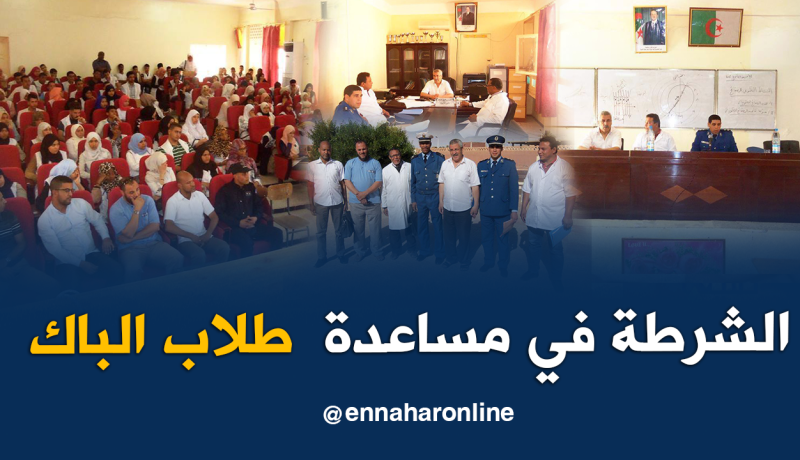 الشرطة في مساعدة طلاب الباك

@ennaharonline